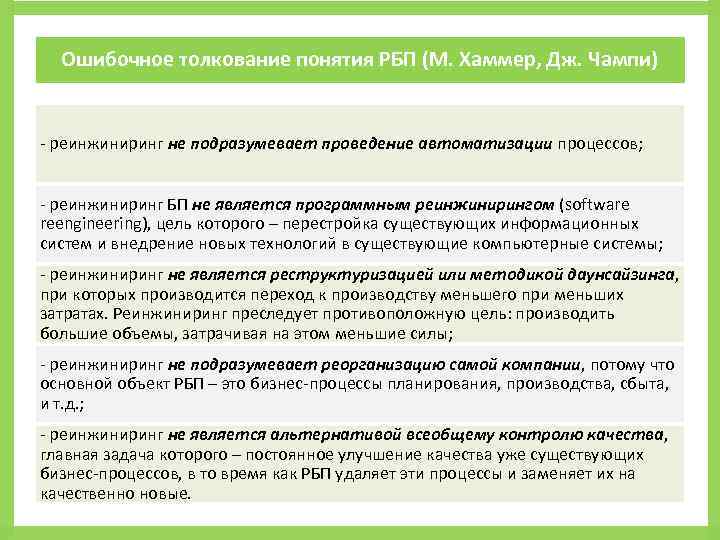 Ошибочное толкование понятия РБП (М. Хаммер, Дж. Чампи)

- реинжиниринг не подразумевает проведение автоматизации процессов;

- реинжиниринг БП не является программным реинжинирингом (software reengineering), цель которого – перестройка существующих информационных систем и внедрение новых технологий в существующие компьютерные системы;

- реинжиниринг не является реструктуризацией или методикой даунсайзинга, при которых производится переход к производству меньшего при меньших затратах. Реинжиниринг преследует противоположную цель: производить большие объемы, затрачивая на этом меньшие силы;

- реинжиниринг не подразумевает реорганизацию самой компании, потому что основной объект РБП – это бизнес-процессы планирования, производства, сбыта, и т.д.;

- реинжиниринг не является альтернативой всеобщему контролю качества, главная задача которого – постоянное улучшение качества уже существующих бизнес-процессов, в то время как РБП удаляет эти процессы и заменяет их на качественно новые.